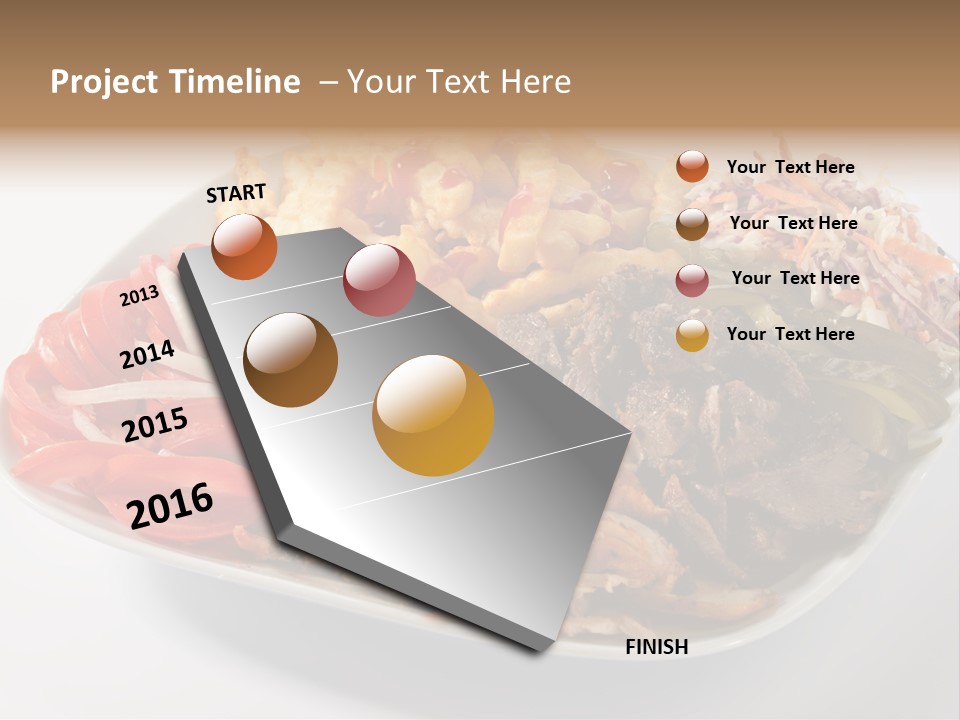 Project Timeline – Your Text Here

START

2013

2014

2015

2016

FINISH

Your Text Here

Your Text Here

Your Text Here

Your Text Here